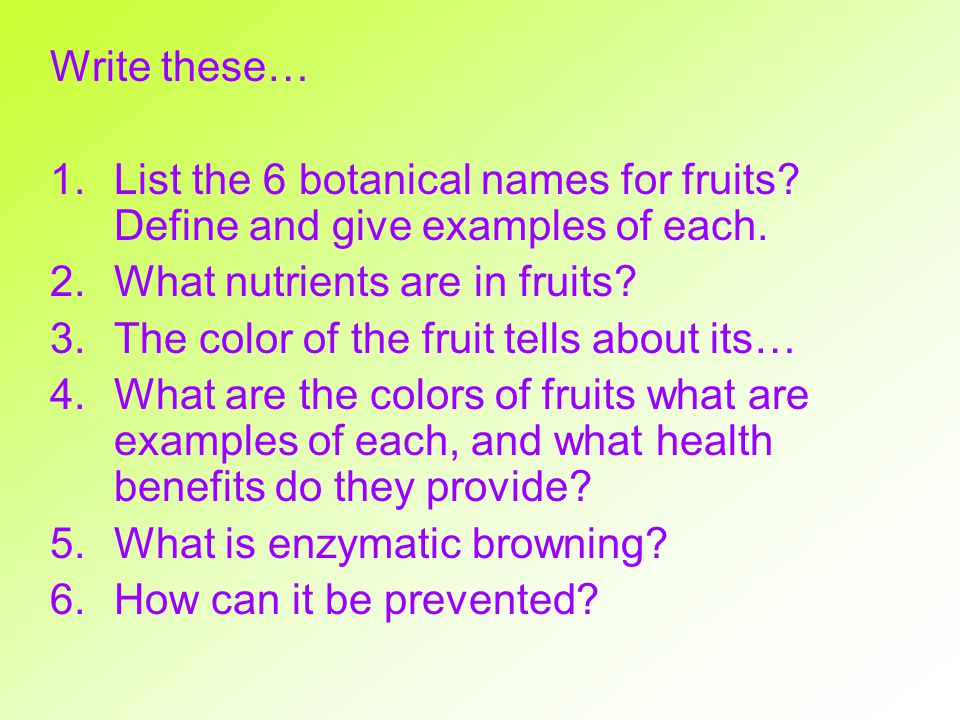 Write these…

1. List the 6 botanical names for fruits? Define and give examples of each.
2. What nutrients are in fruits?
3. The color of the fruit tells about its…
4. What are the colors of fruits what are examples of each, and what health benefits do they provide?
5. What is enzymatic browning?
6. How can it be prevented?